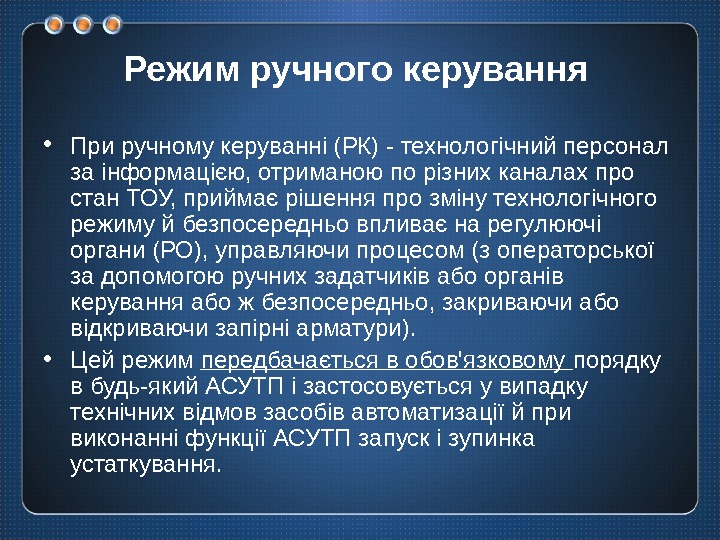 Режим ручного керування

• При ручному керуванні (РК) - технологічний персонал за інформацією, отриманою по різних каналах про стан ТОУ, приймає рішення про зміну технологічного режиму й безпосередньо впливає на регулюючі органи (РО), управляючи процесом (з операторської за допомогою ручних задатчиків або органів керування або ж безпосередньо, закриваючи або відкриваючи запірні арматури).

• Цей режим передбачається в обов'язковому порядку в будь-який АСУТП і застосовується у випадку технічних відмов засобів автоматизації й при виконанні функції АСУТП запуск і зупинка устаткування.